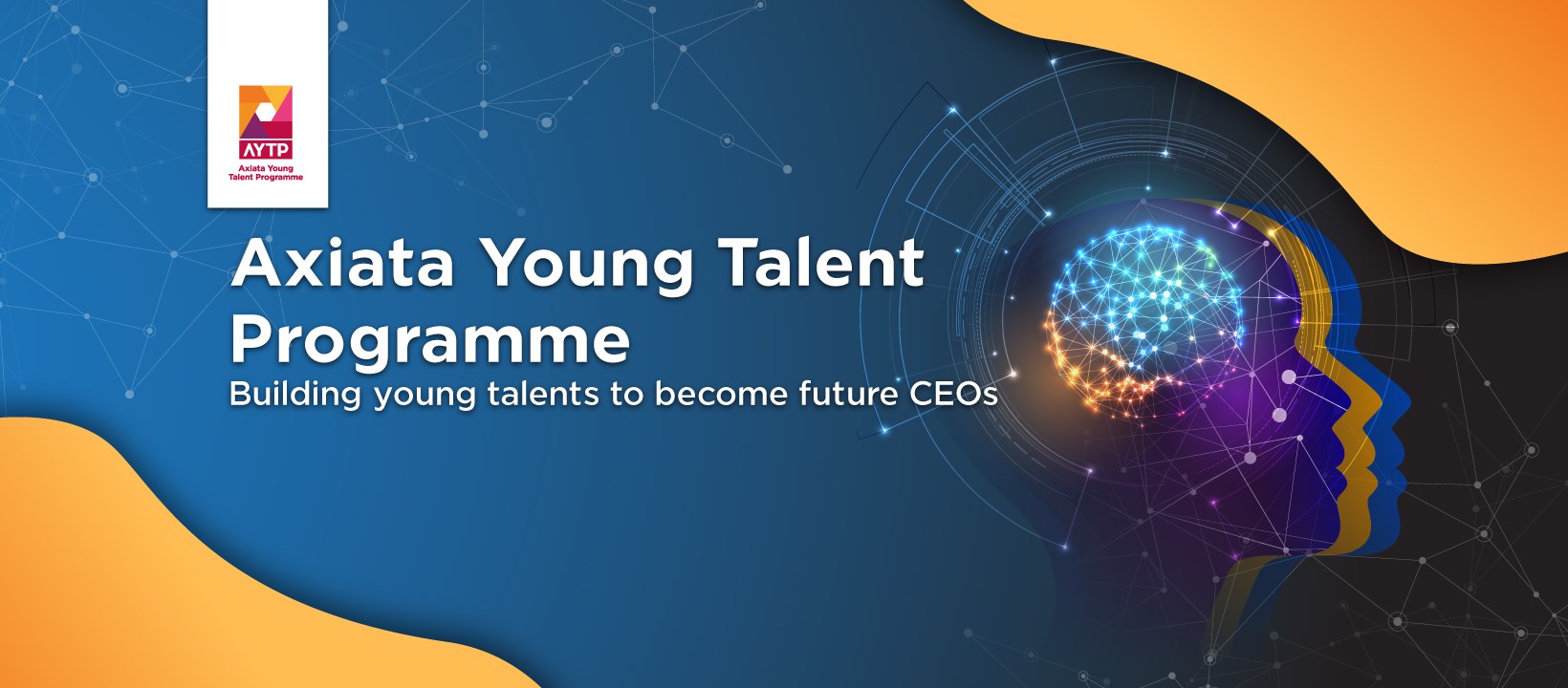 AYTP
Axiata Young Talent Programme

Axiata Young Talent Programme
Building young talents to become future CEOs